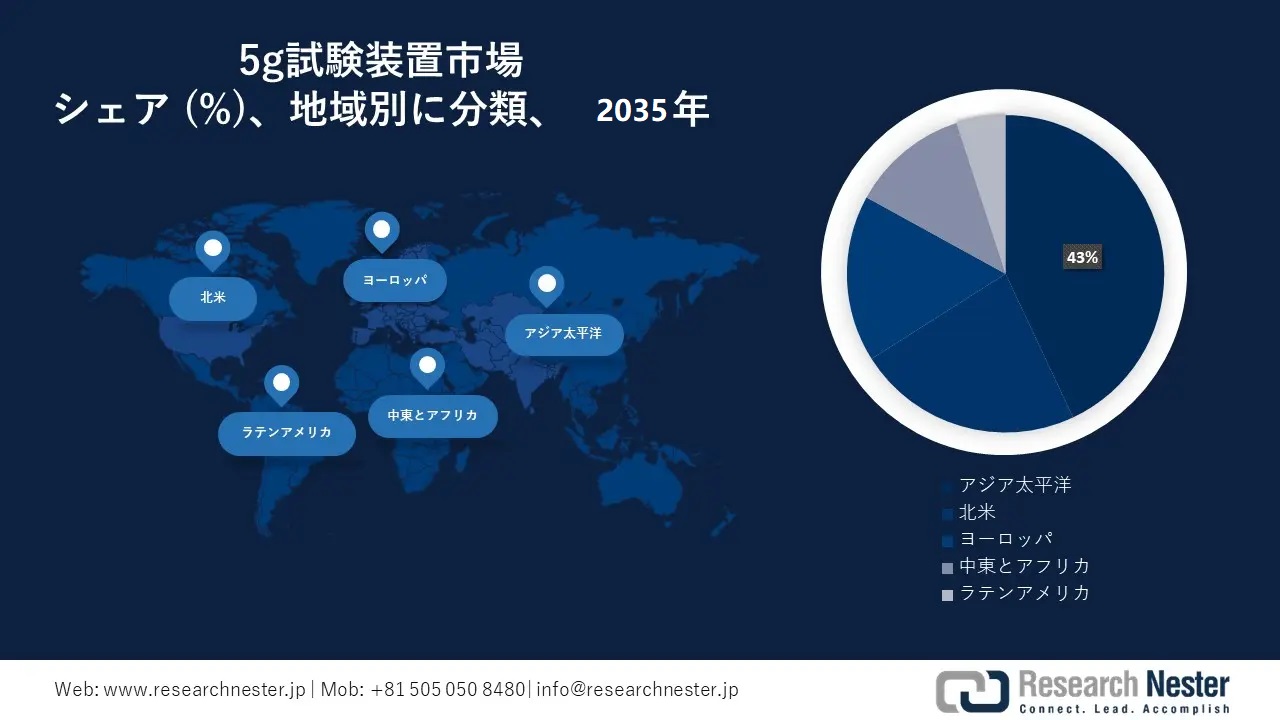 5g試験装置市場
シェア (%)、地域別に分類、 2035年

北米
ヨーロッパ
アジア太平洋
ラテンアメリカ
中東とアフリカ

43%

アジア太平洋
北米
ヨーロッパ
中東とアフリカ
ラテンアメリカ

Web: www.researchnester.jp | Mob: +81 505 050 8480 | info@researchnester.jp

Research Nester
Connect. Lead. Accomplish